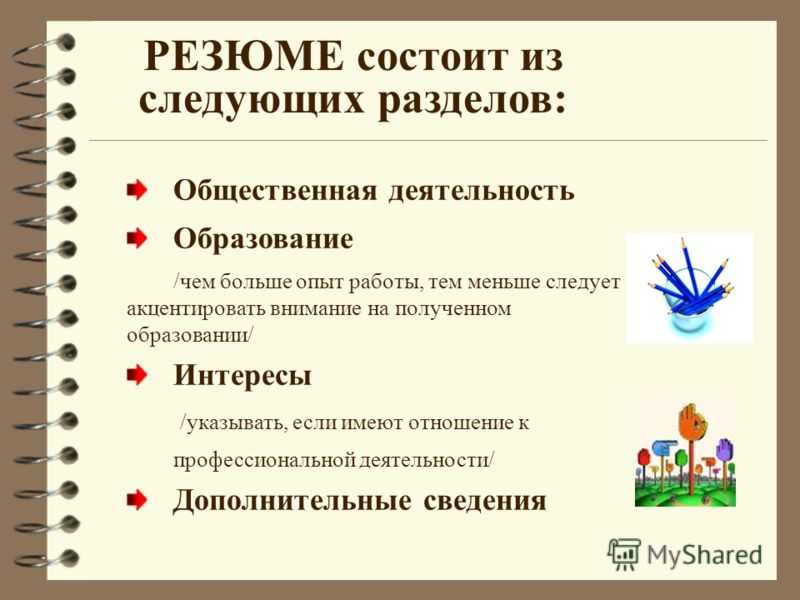 РЕЗЮМЕ состоит из следующих разделов:

Общественная деятельность

Образование

/чем больше опыт работы, тем меньше следует акцентировать внимание на полученном образовании/

Интересы

/указывать, если имеют отношение к профессиональной деятельности/

Дополнительные сведения

MyShared